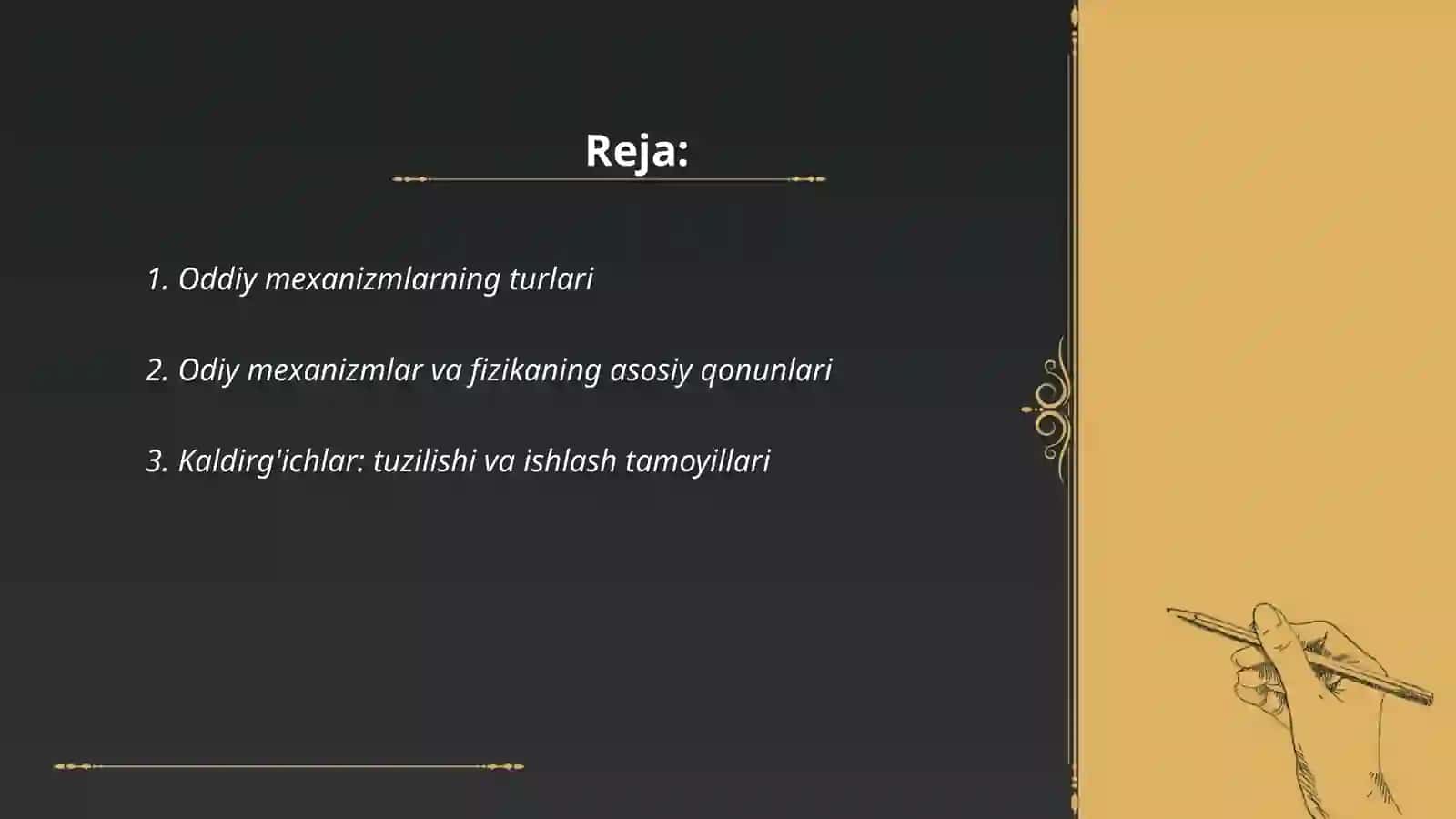 Reja:

1. Oddiy mexanizmlarning turlari

2. Odiy mexanizmlar va fizikaning asosiy qonunlari

3. Kaldirg'ichlar: tuzilishi va ishlash tamoyillari